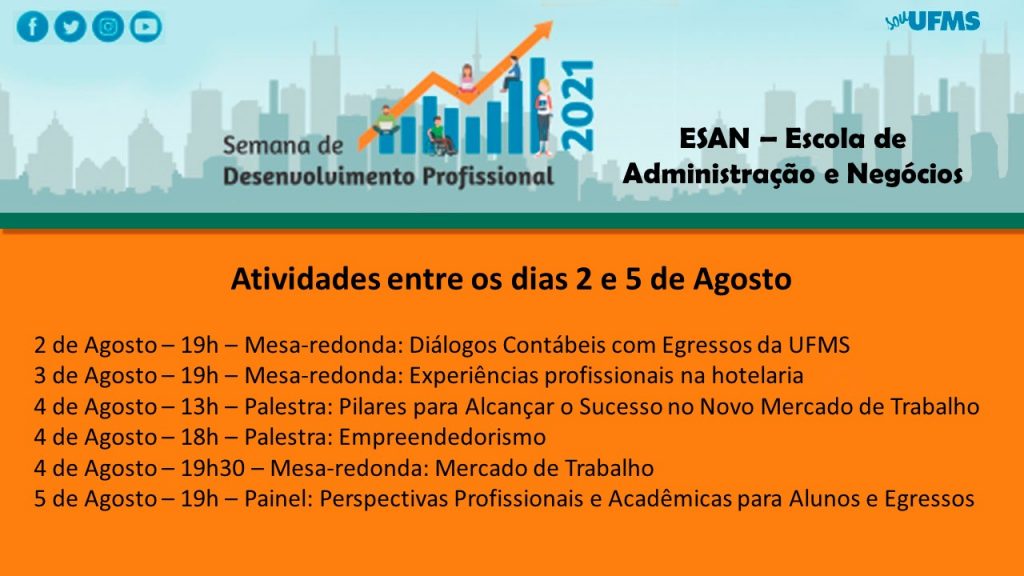 sou UFMS

Semana de Desenvolvimento Profissional 2021

ESAN – Escola de Administração e Negócios

Atividades entre os dias 2 e 5 de Agosto

2 de Agosto – 19h – Mesa-redonda: Diálogos Contábeis com Egressos da UFMS
3 de Agosto – 19h – Mesa-redonda: Experiências profissionais na hotelaria
4 de Agosto – 13h – Palestra: Pilares para Alcançar o Sucesso no Novo Mercado de Trabalho
4 de Agosto – 18h – Palestra: Empreendedorismo
4 de Agosto – 19h30 – Mesa-redonda: Mercado de Trabalho
5 de Agosto – 19h – Painel: Perspectivas Profissionais e Acadêmicas para Alunos e Egressos